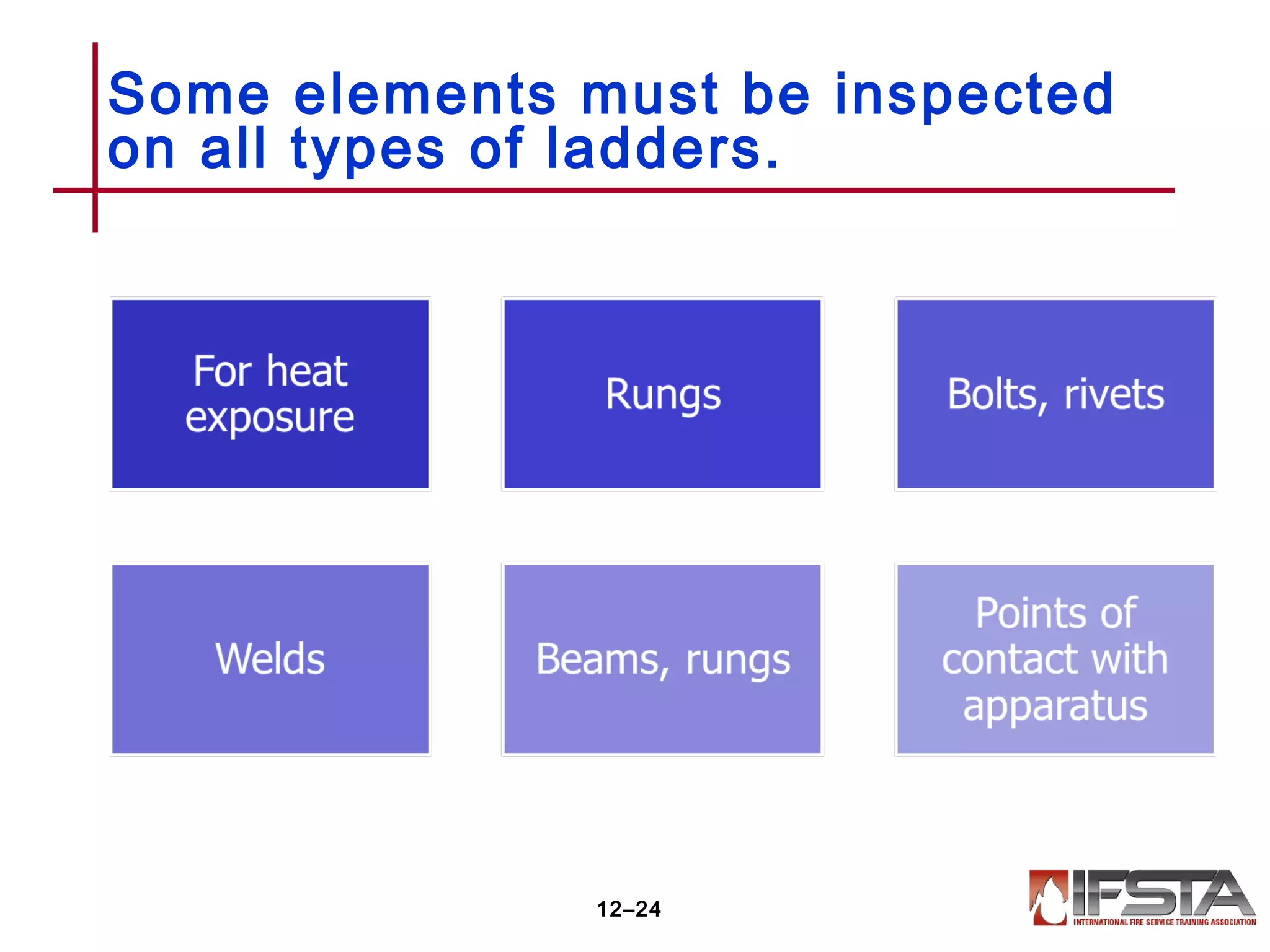 Some elements must be inspected on all types of ladders.

For heat exposure

Rungs

Bolts, rivets

Welds

Beams, rungs

Points of contact with apparatus

12–24

IFSTA
INTERNATIONAL FIRE SERVICE TRAINING ASSOCIATION